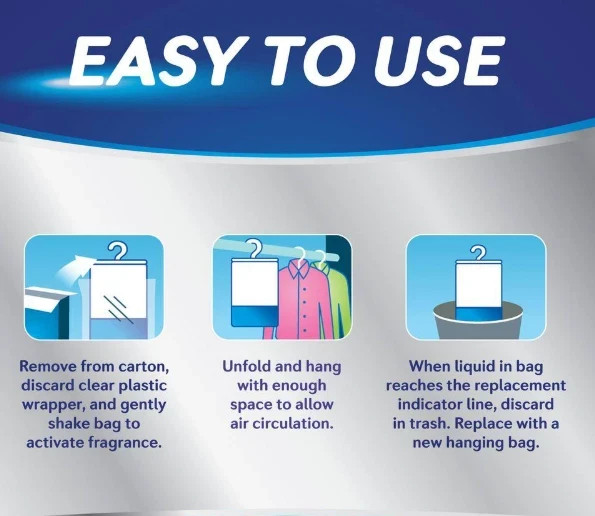 EASY TO USE

Remove from carton, discard clear plastic wrapper, and gently shake bag to activate fragrance.

Unfold and hang with enough space to allow air circulation.

When liquid in bag reaches the replacement indicator line, discard in trash. Replace with a new hanging bag.